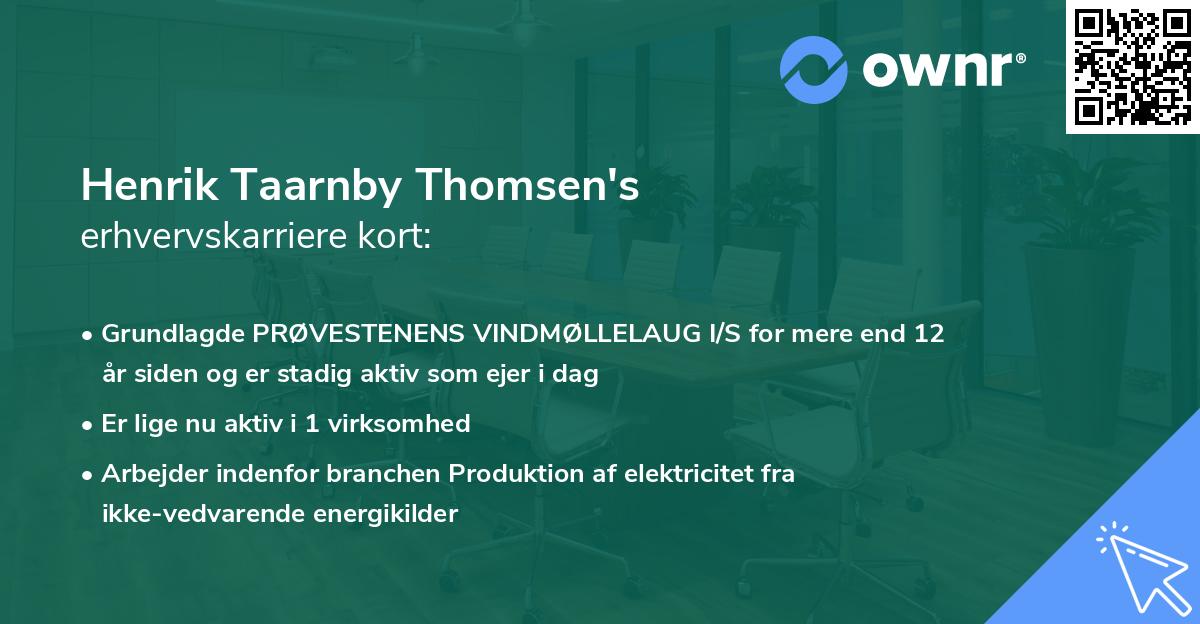 ownr®

Henrik Taarnby Thomsen's
erhvervskarriere kort:

• Grundlagde PRØVESTENENS VINDMØLLELAUG I/S for mere end 12 år siden og er stadig aktiv som ejer i dag
• Er lige nu aktiv i 1 virksomhed
• Arbejder indenfor branchen Produktion af elektricitet fra ikke-vedvarende energikilder